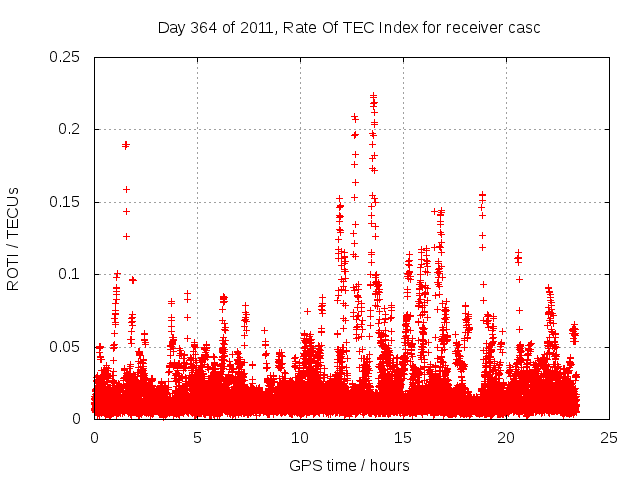 Day 364 of 2011, Rate Of TEC Index for receiver casc

ROTI / TECUs

0.25
0.2
0.15
0.1
0.05
0

0
5
10
15
20
25

GPS time / hours